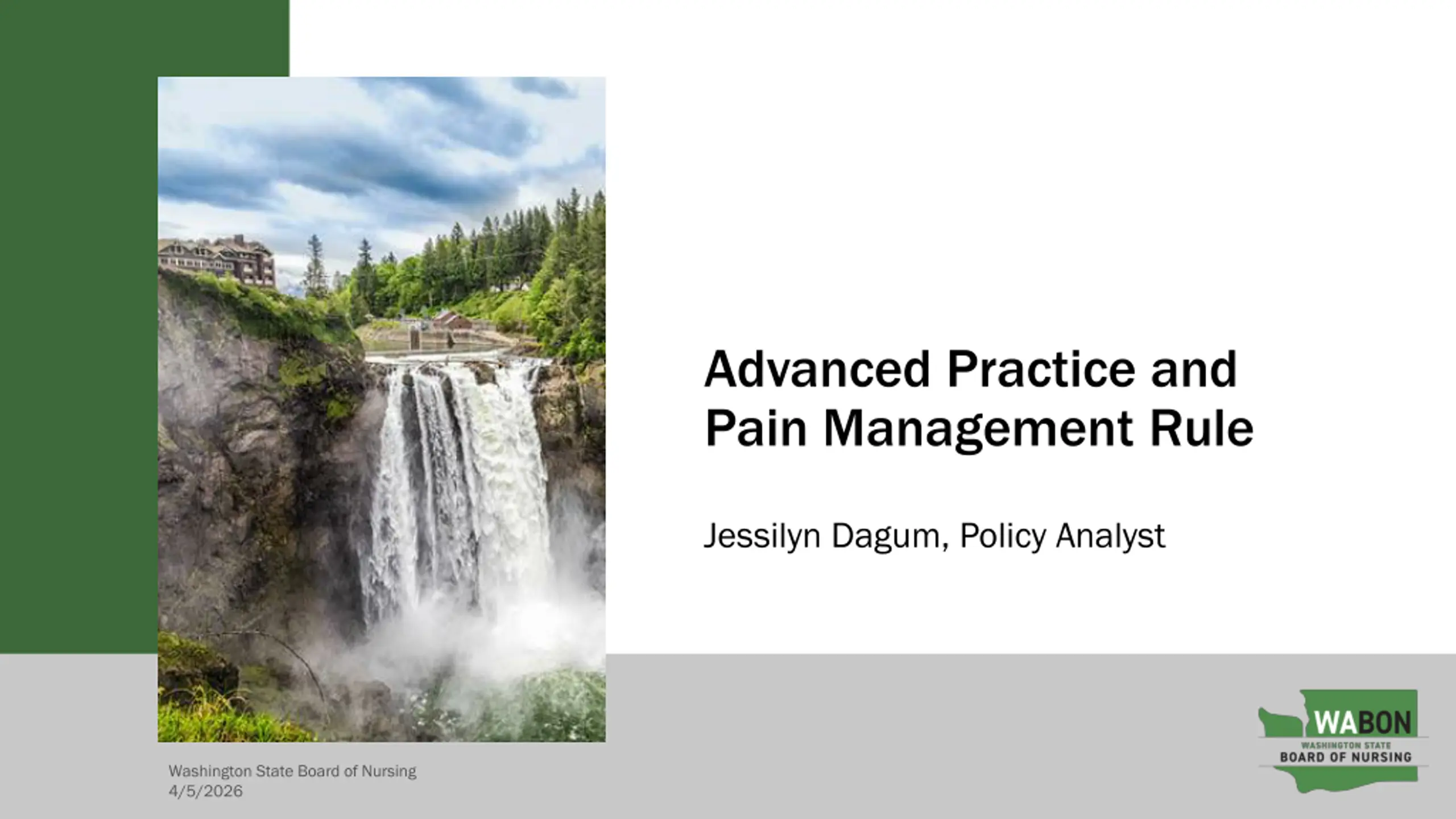 Advanced Practice and Pain Management Rule

Jessilyn Dagum, Policy Analyst

Washington State Board of Nursing
4/5/2026

WABON
WASHINGTON STATE
BOARD OF NURSING